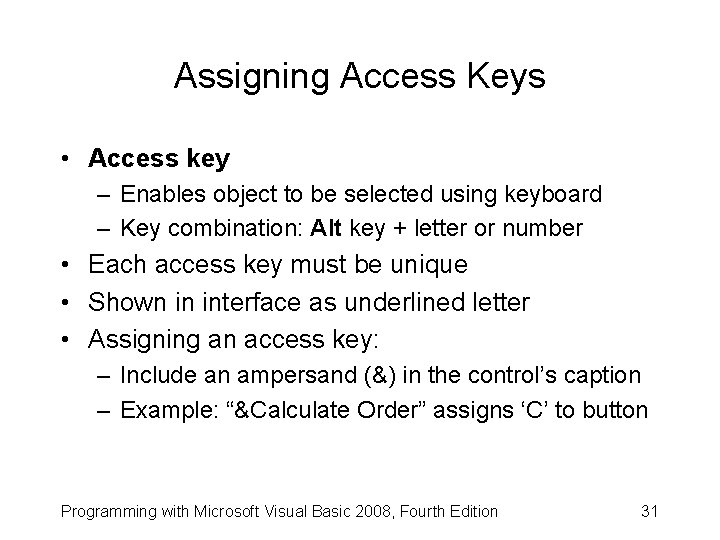 Assigning Access Keys

• Access key
 – Enables object to be selected using keyboard
 – Key combination: Alt key + letter or number
• Each access key must be unique
• Shown in interface as underlined letter
• Assigning an access key:
 – Include an ampersand (&) in the control’s caption
 – Example: “&Calculate Order” assigns ‘C’ to button

Programming with Microsoft Visual Basic 2008, Fourth Edition 31